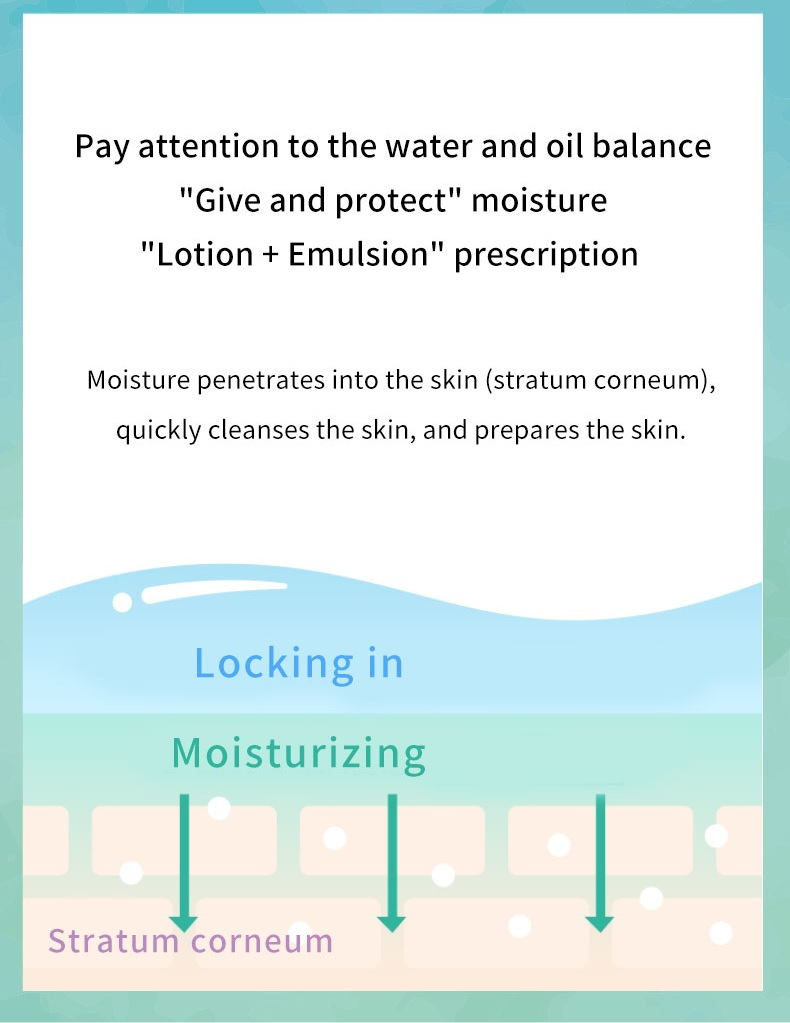 Pay attention to the water and oil balance
"Give and protect" moisture
"Lotion + Emulsion" prescription

Moisture penetrates into the skin (stratum corneum), quickly cleanses the skin, and prepares the skin.

Locking in

Moisturizing

Stratum corneum